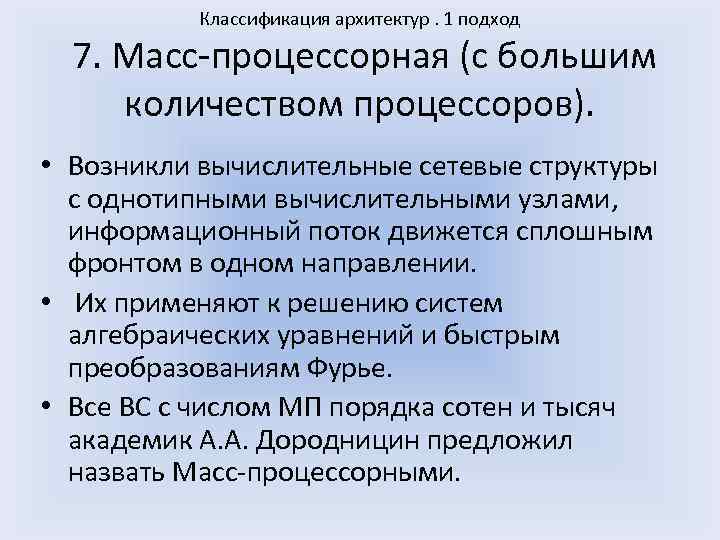 Классификация архитектур . 1 подход

7. Масс-процессорная (с большим количеством процессоров).

• Возникли вычислительные сетевые структуры с однотипными вычислительными узлами, информационный поток движется сплошным фронтом в одном направлении.

• Их применяют к решению систем алгебраических уравнений и быстрым преобразованиям Фурье.

• Все ВС с числом МП порядка сотен и тысяч академик А.А. Дородницин предложил назвать Масс-процессорными.